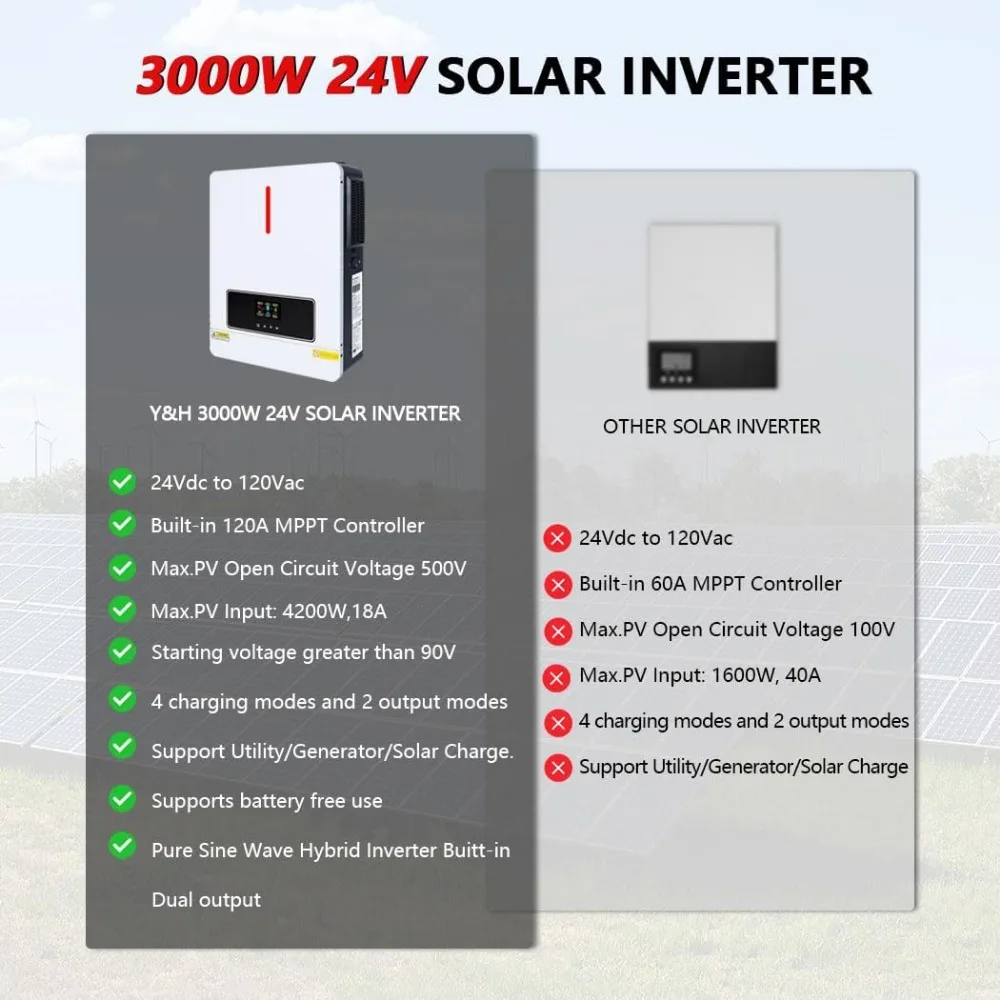 3000W 24V SOLAR INVERTER

Y&H 3000W 24V SOLAR INVERTER

24Vdc to 120Vac

Built-in 120A MPPT Controller

Max.PV Open Circuit Voltage 500V

Max.PV Input: 4200W,18A

Starting voltage greater than 90V

4 charging modes and 2 output modes

Support Utility/Generator/Solar Charge.

Supports battery free use

Pure Sine Wave Hybrid Inverter Buitt-in Dual output

OTHER SOLAR INVERTER

24Vdc to 120Vac

Built-in 60A MPPT Controller

Max.PV Open Circuit Voltage 100V

Max.PV Input: 1600W, 40A

4 charging modes and 2 output modes

Support Utility/Generator/Solar Charge